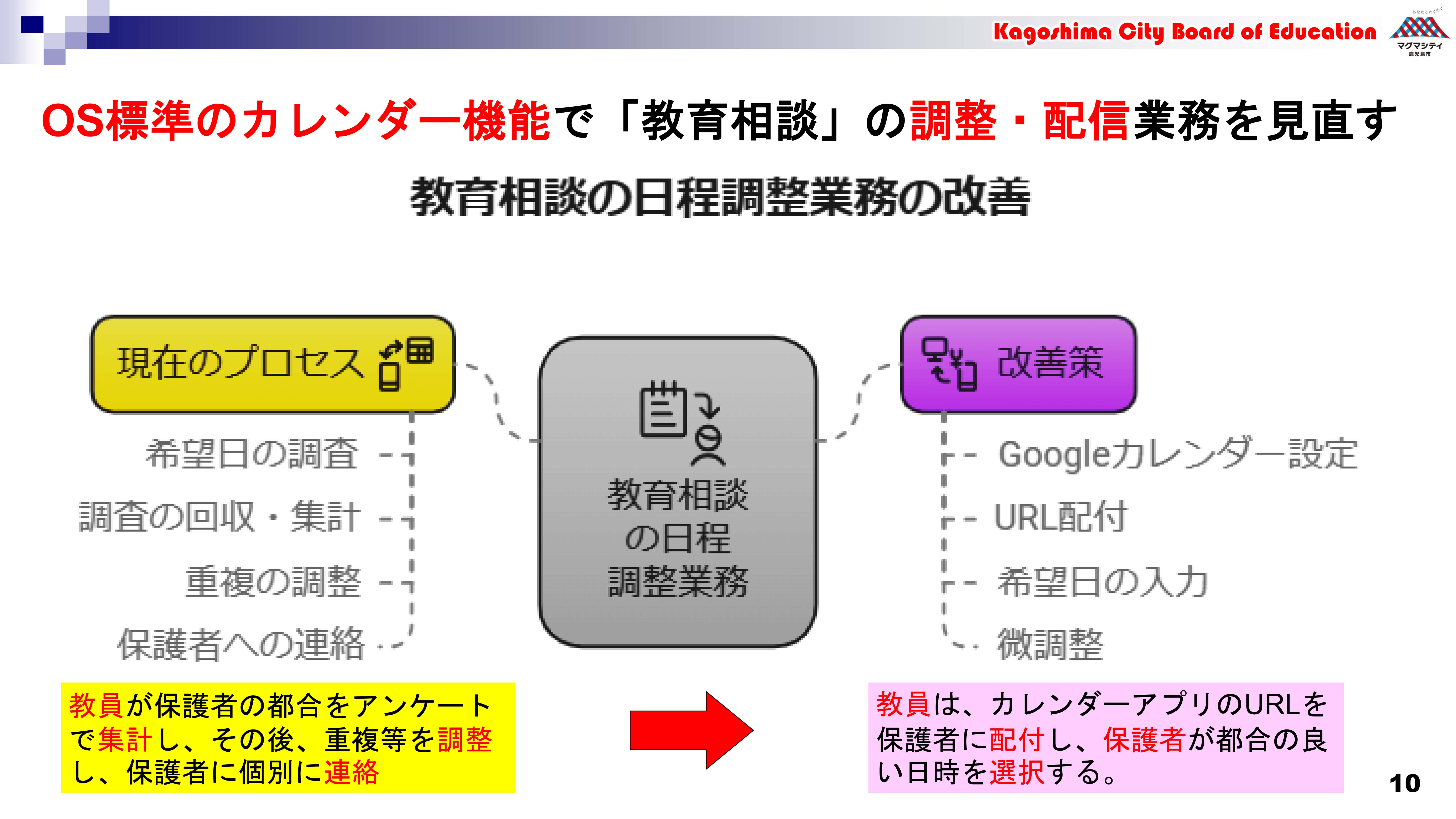 Kagoshima City Board of Education

マグマシティ
鹿児島市

OS標準のカレンダー機能で「教育相談」の調整・配信業務を見直す

教育相談の日程調整業務の改善

現在のプロセス

希望日の調査

調査の回収・集計

重複の調整

保護者への連絡

教育相談の日程調整業務

改善策

Googleカレンダー設定

URL配付

希望日の入力

微調整

教員が保護者の都合をアンケートで集計し、その後、重複等を調整し、保護者に個別に連絡

教員は、カレンダーアプリのURLを保護者に配付し、保護者が都合の良い日時を選択する。

10